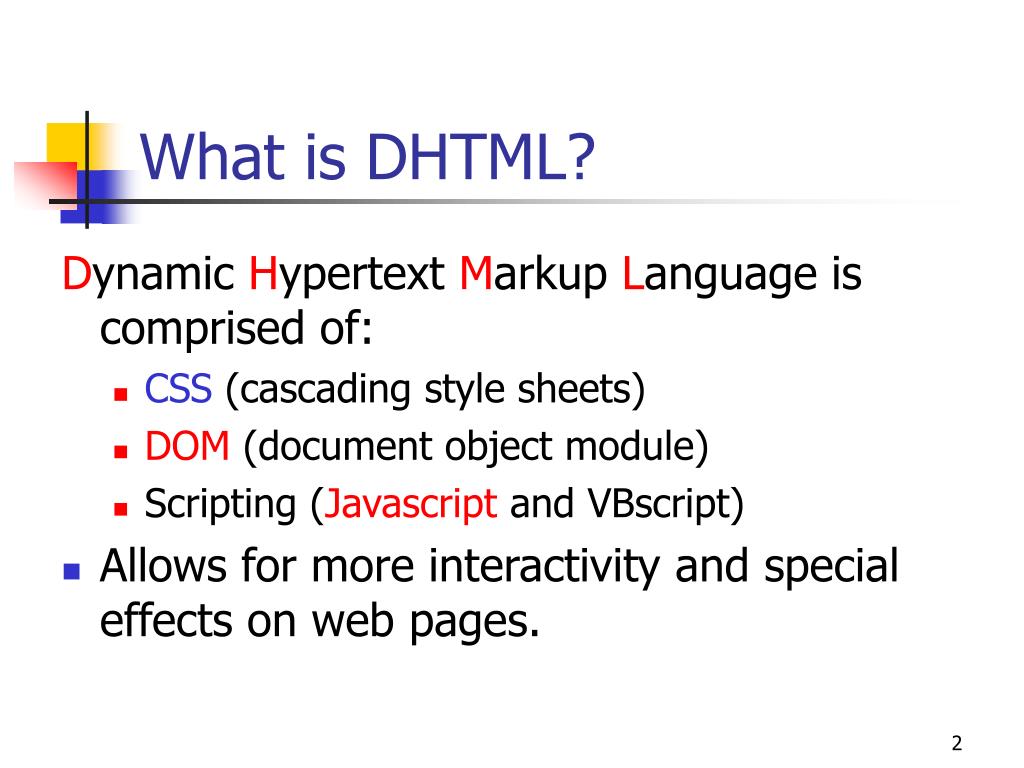 What is DHTML?

Dynamic Hypertext Markup Language is comprised of:

- CSS (cascading style sheets)
- DOM (document object module)
- Scripting (Javascript and VBscript)

- Allows for more interactivity and special effects on web pages.

2